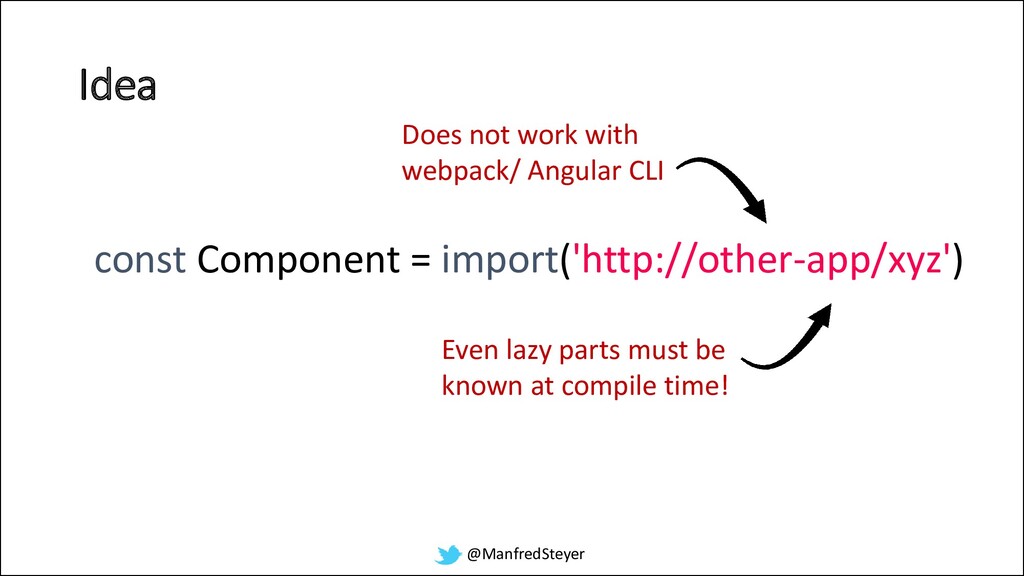 Idea

Does not work with webpack/ Angular CLI

const Component = import('http://other-app/xyz')

Even lazy parts must be known at compile time!

@ManfredSteyer